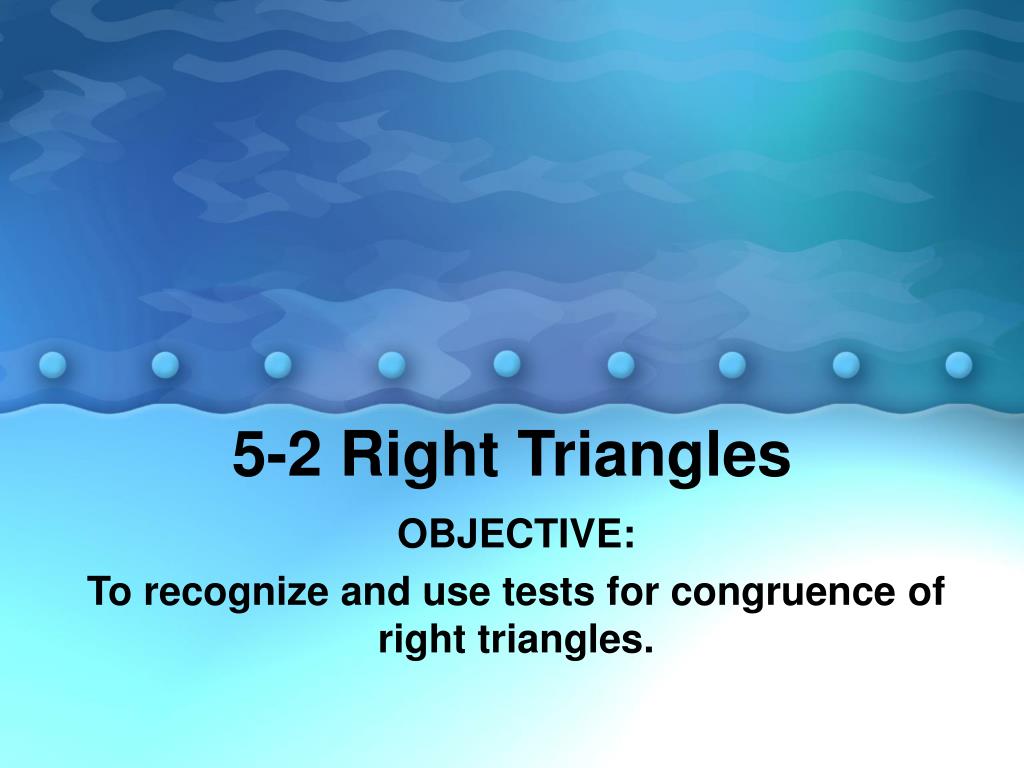 5-2 Right Triangles

OBJECTIVE:

To recognize and use tests for congruence of right triangles.